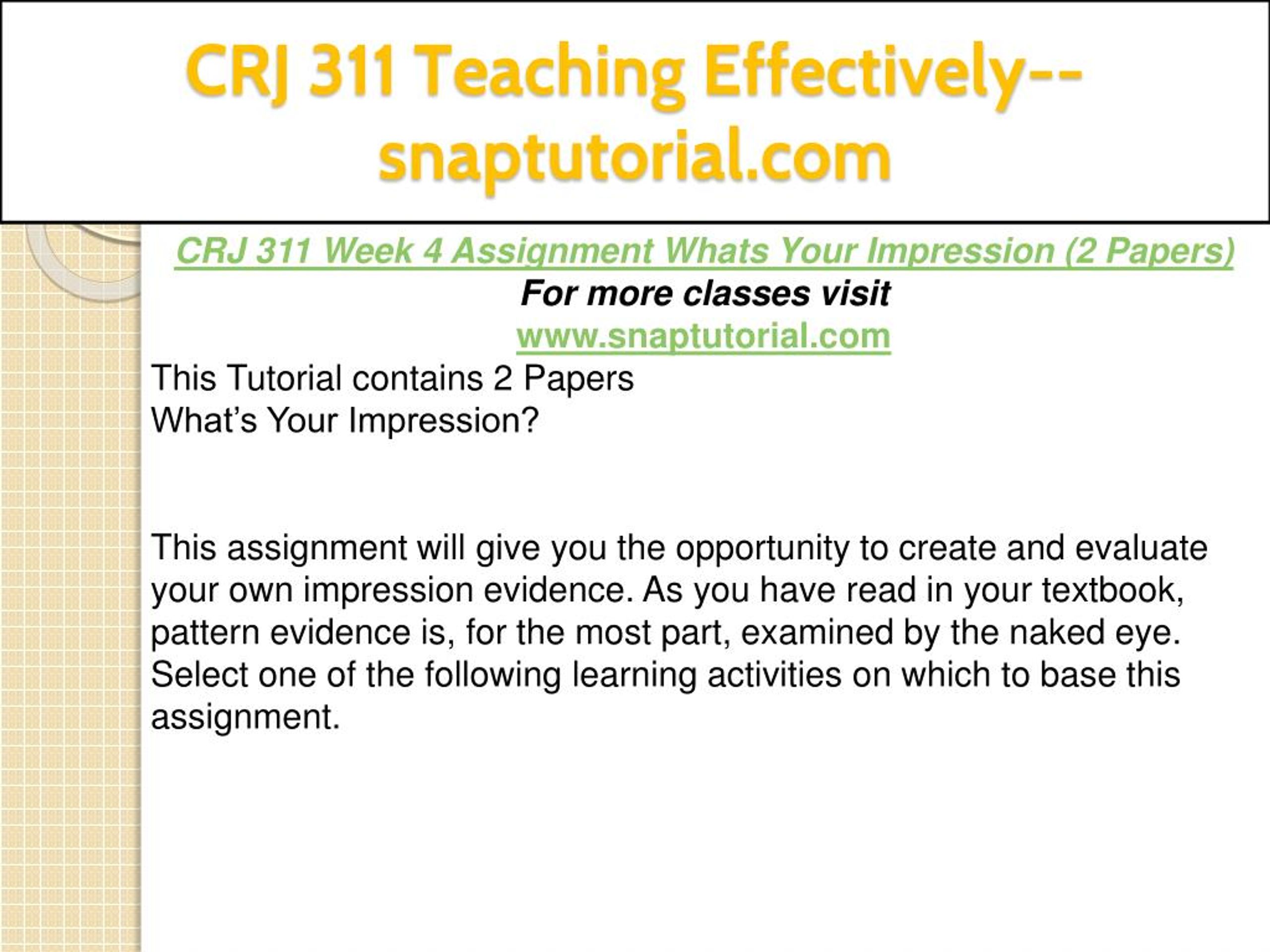 CRJ 311 Teaching Effectively--snaptutorial.com

CRJ 311 Week 4 Assignment Whats Your Impression (2 Papers)
For more classes visit
www.snaptutorial.com
This Tutorial contains 2 Papers
What’s Your Impression?

This assignment will give you the opportunity to create and evaluate your own impression evidence. As you have read in your textbook, pattern evidence is, for the most part, examined by the naked eye. Select one of the following learning activities on which to base this assignment.